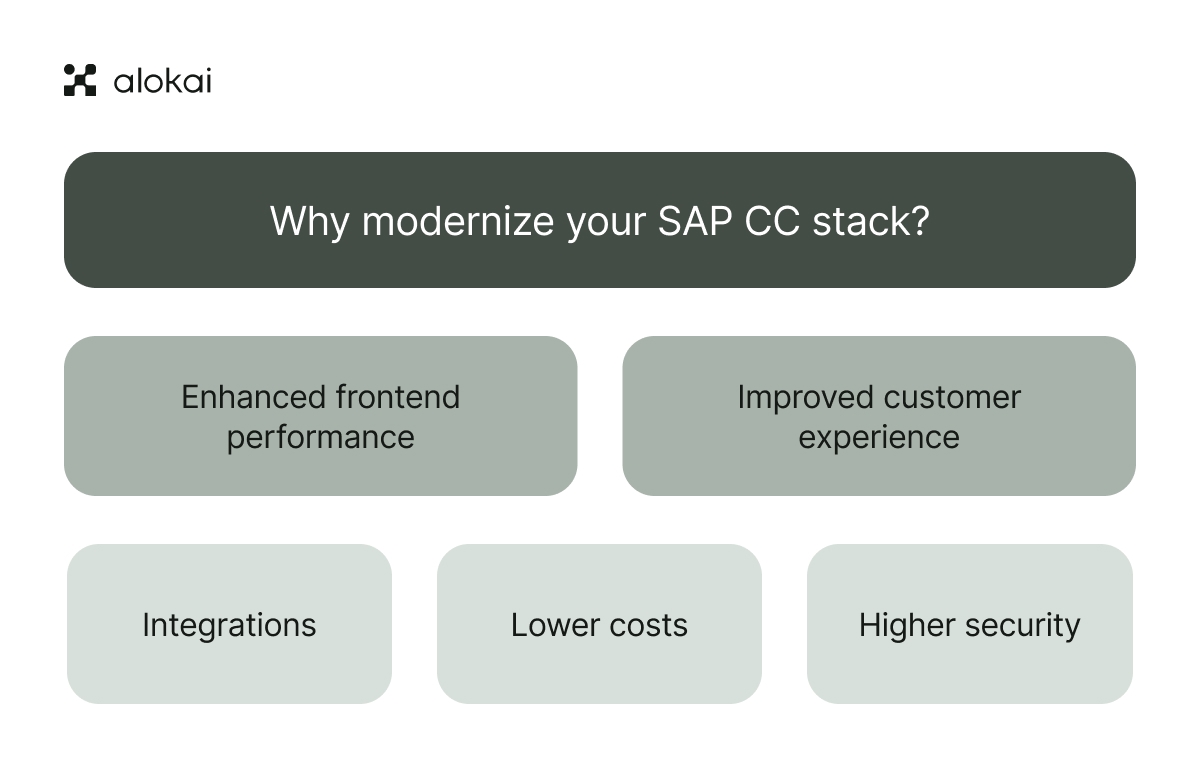 alokai

Why modernize your SAP CC stack?

Enhanced frontend performance

Improved customer experience

Integrations

Lower costs

Higher security